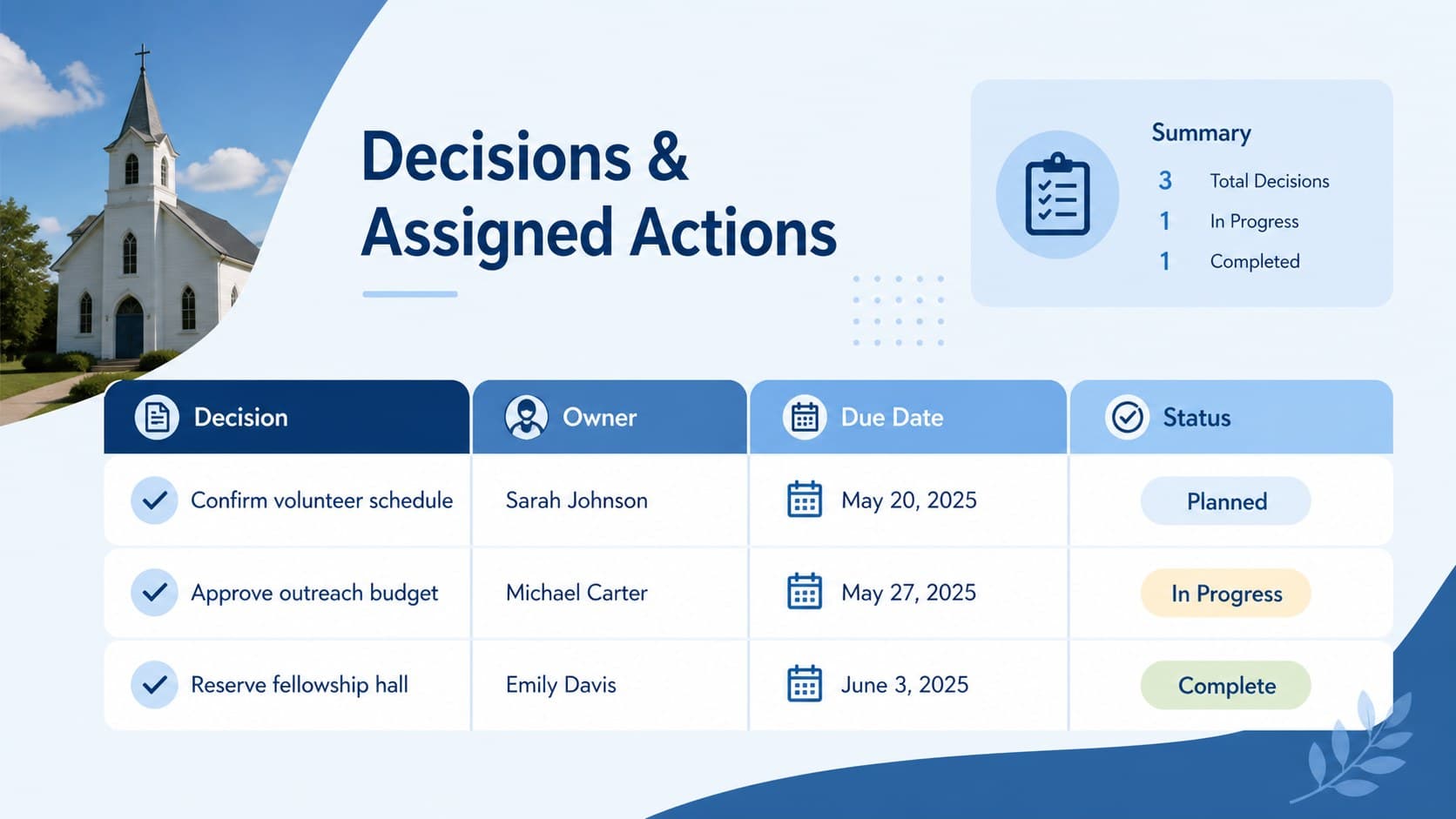 Decisions & Assigned Actions

Summary
3 Total Decisions
1 In Progress
1 Completed

| Decision | Owner | Due Date | Status |
|---|---|---|---|
| Confirm volunteer schedule | Sarah Johnson | May 20, 2025 | Planned |
| Approve outreach budget | Michael Carter | May 27, 2025 | In Progress |
| Reserve fellowship hall | Emily Davis | June 3, 2025 | Complete |